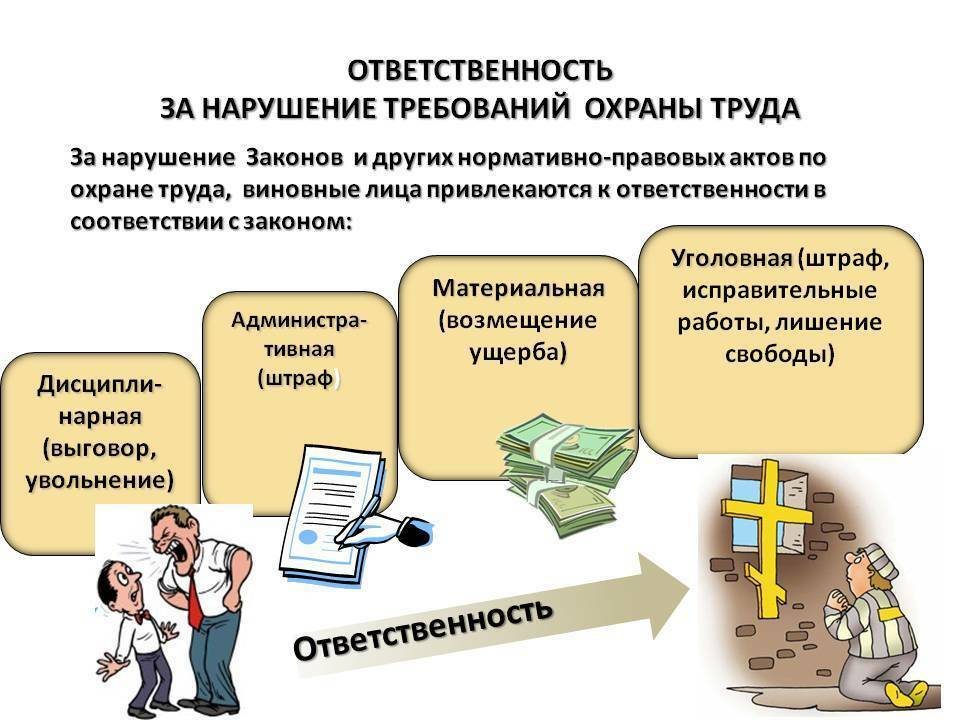 ОТВЕТСТВЕННОСТЬ
ЗА НАРУШЕНИЕ ТРЕБОВАНИЙ ОХРАНЫ ТРУДА

За нарушение Законов и других нормативно-правовых актов по охране труда, виновные лица привлекаются к ответственности в соответствии с законом:

Дисциплинарная (выговор, увольнение)

Административная (штраф)

Материальная (возмещение ущерба)

Уголовная (штраф, исправительные работы, лишение свободы)

Ответственность